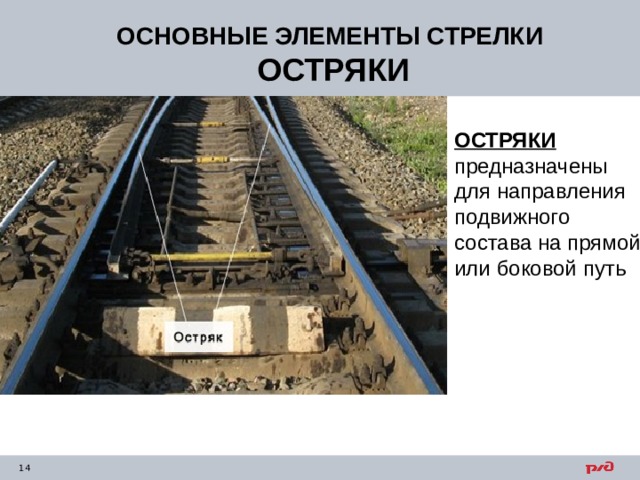 ОСНОВНЫЕ ЭЛЕМЕНТЫ СТРЕЛКИ
ОСТРЯКИ

Остряк

ОСТРЯКИ предназначены для направления подвижного состава на прямой или боковой путь

14

РЖД